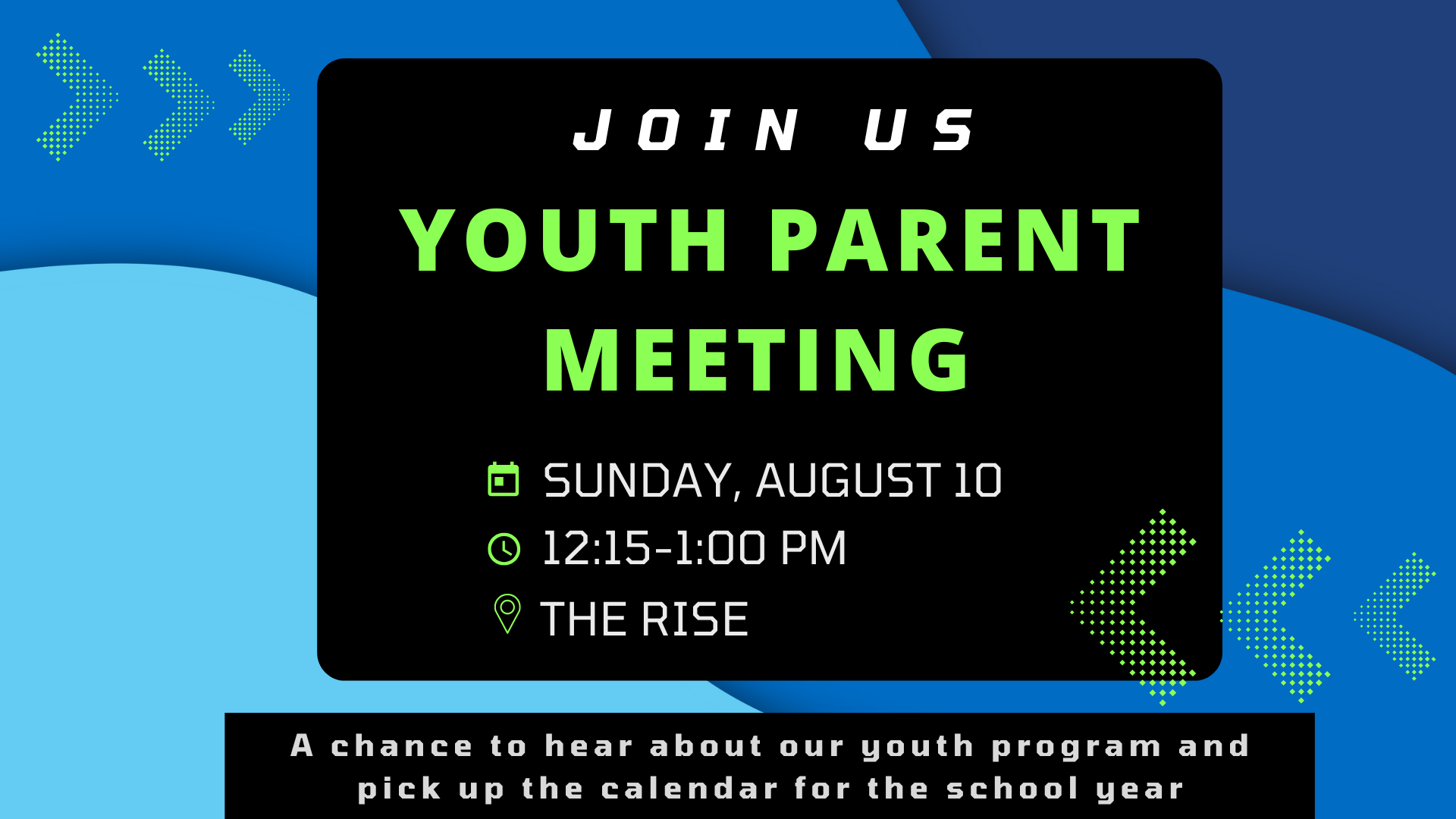 JOIN US

YOUTH PARENT MEETING

SUNDAY, AUGUST 10

12:15-1:00 PM

THE RISE

A chance to hear about our youth program and pick up the calendar for the school year